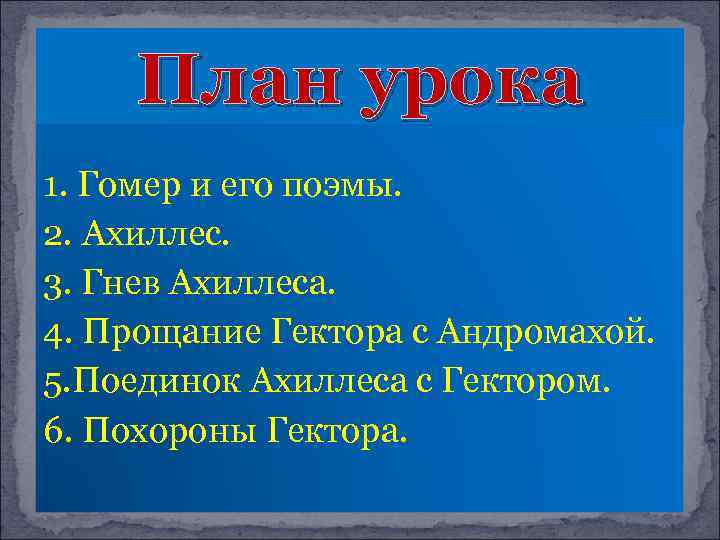 План урока

1. Гомер и его поэмы.
2. Ахиллес.
3. Гнев Ахиллеса.
4. Прощание Гектора с Андромахой.
5.Поединок Ахиллеса с Гектором.
6. Похороны Гектора.